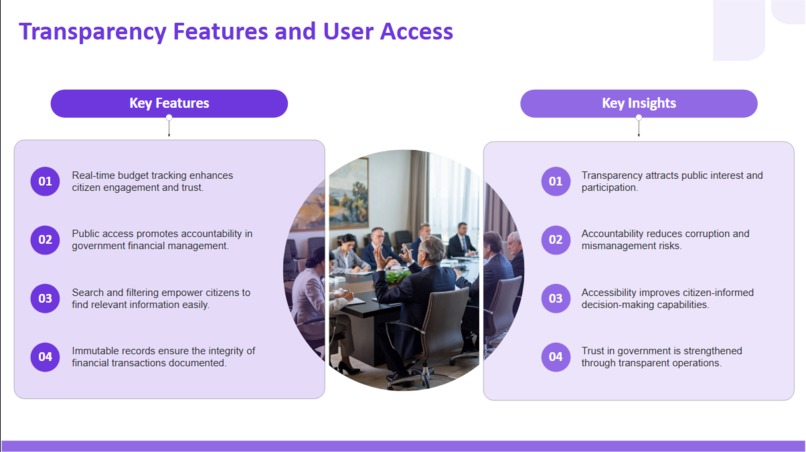 Transparency Features and User Access

Key Features

01 Real-time budget tracking enhances citizen engagement and trust.

02 Public access promotes accountability in government financial management.

03 Search and filtering empower citizens to find relevant information easily.

04 Immutable records ensure the integrity of financial transactions documented.

Key Insights

01 Transparency attracts public interest and participation.

02 Accountability reduces corruption and mismanagement risks.

03 Accessibility improves citizen-informed decision-making capabilities.

04 Trust in government is strengthened through transparent operations.